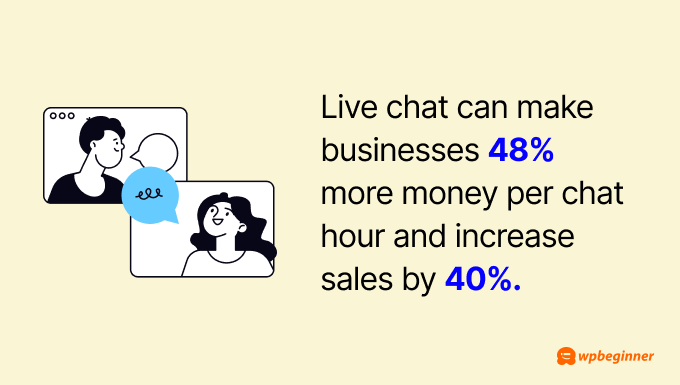 Live chat can make businesses 48% more money per chat hour and increase sales by 40%.

wpbeginner